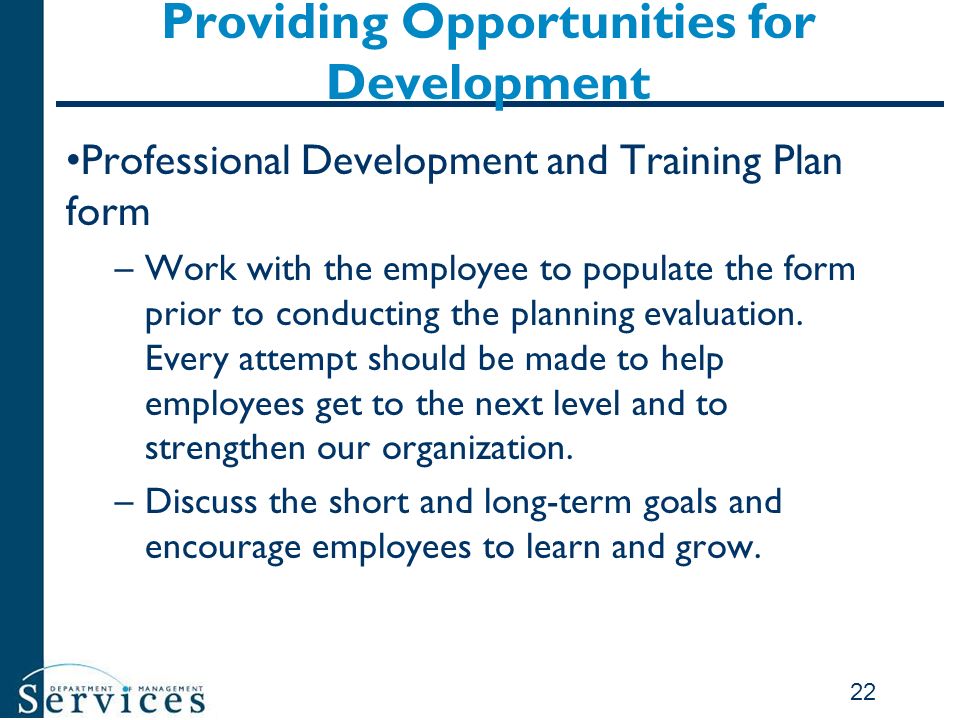 Providing Opportunities for Development

•Professional Development and Training Plan form

– Work with the employee to populate the form prior to conducting the planning evaluation. Every attempt should be made to help employees get to the next level and to strengthen our organization.

– Discuss the short and long-term goals and encourage employees to learn and grow.

DEPARTMENT OF MANAGEMENT
Services

22